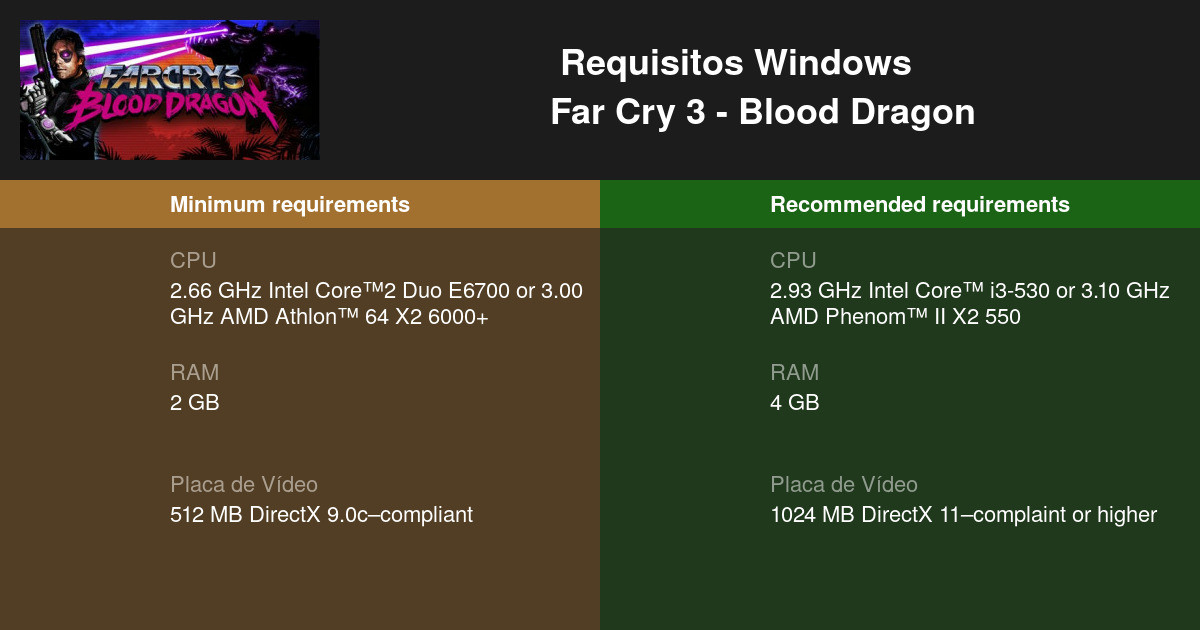 FARCRY3
BLOOD DRAGON

Requisitos Windows
Far Cry 3 - Blood Dragon

Minimum requirements

CPU
2.66 GHz Intel Core™2 Duo E6700 or 3.00 GHz AMD Athlon™ 64 X2 6000+

RAM
2 GB

Placa de Vídeo
512 MB DirectX 9.0c–compliant

Recommended requirements

CPU
2.93 GHz Intel Core™ i3-530 or 3.10 GHz AMD Phenom™ II X2 550

RAM
4 GB

Placa de Vídeo
1024 MB DirectX 11–complaint or higher